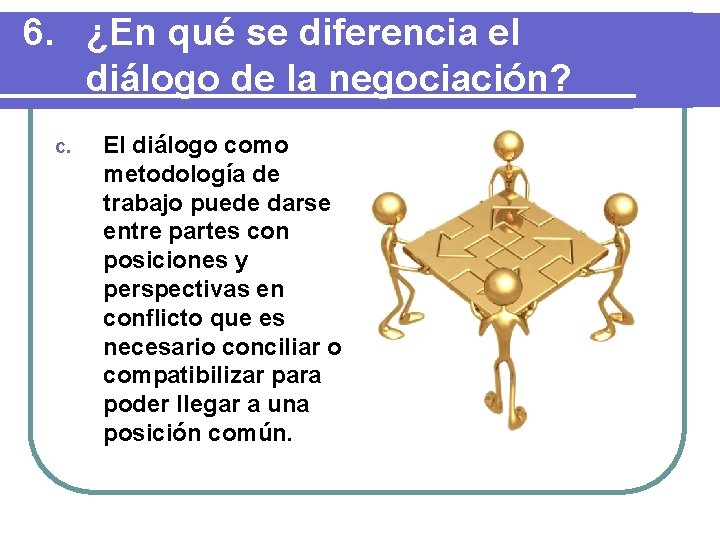 6. ¿En qué se diferencia el diálogo de la negociación?

c. El diálogo como metodología de trabajo puede darse entre partes con posiciones y perspectivas en conflicto que es necesario conciliar o compatibilizar para poder llegar a una posición común.